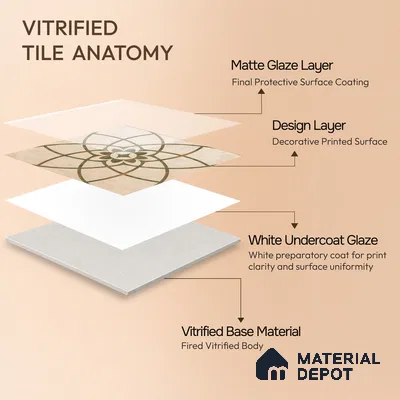 VITRIFIED
TILE ANATOMY

Matte Glaze Layer
Final Protective Surface Coating

Design Layer
Decorative Printed Surface

White Undercoat Glaze
White preparatory coat for print clarity and surface uniformity

Vitrified Base Material
Fired Vitrified Body

MATERIAL
DEPOT